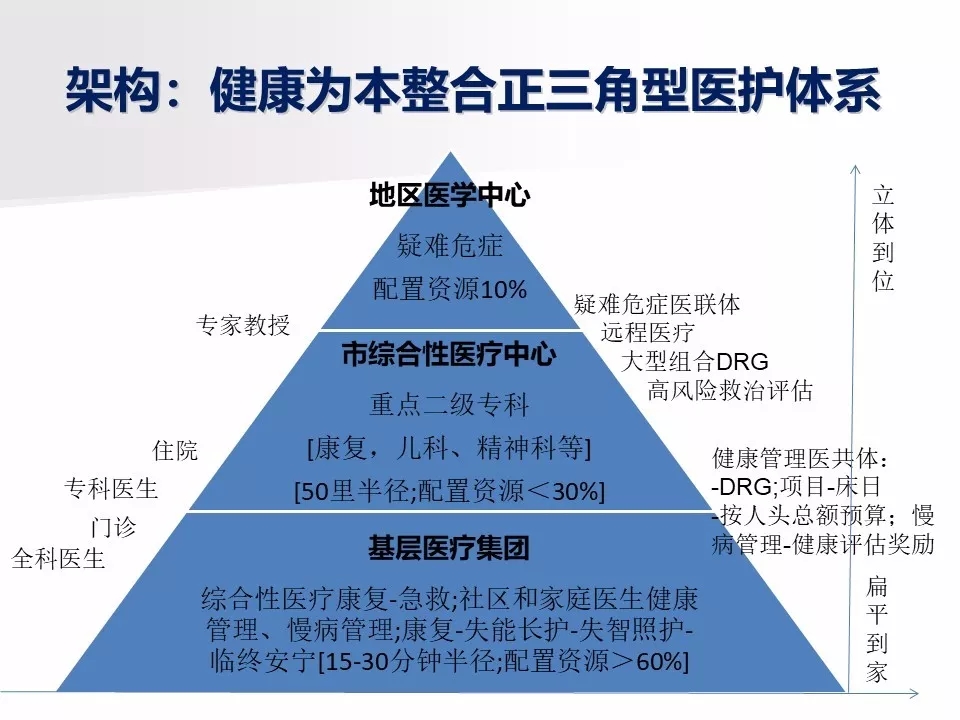 架构：健康为本整合正三角型医护体系

地区医学中心

疑难危症

配置资源10%

市综合性医疗中心

重点二级专科

[康复，儿科、精神科等]

[50里半径;配置资源＜30%]

基层医疗集团

综合性医疗康复-急救;社区和家庭医生健康管理、慢病管理;康复-失能长护-失智照护-临终安宁[15-30分钟半径;配置资源＞60%]

专家教授

住院

专科医生

门诊

全科医生

疑难危症医联体

远程医疗

大型组合DRG

高风险救治评估

健康管理医共体：

-DRG;项目-床日

-按人头总额预算；慢病管理-健康评估奖励

立体到位

扁平到家